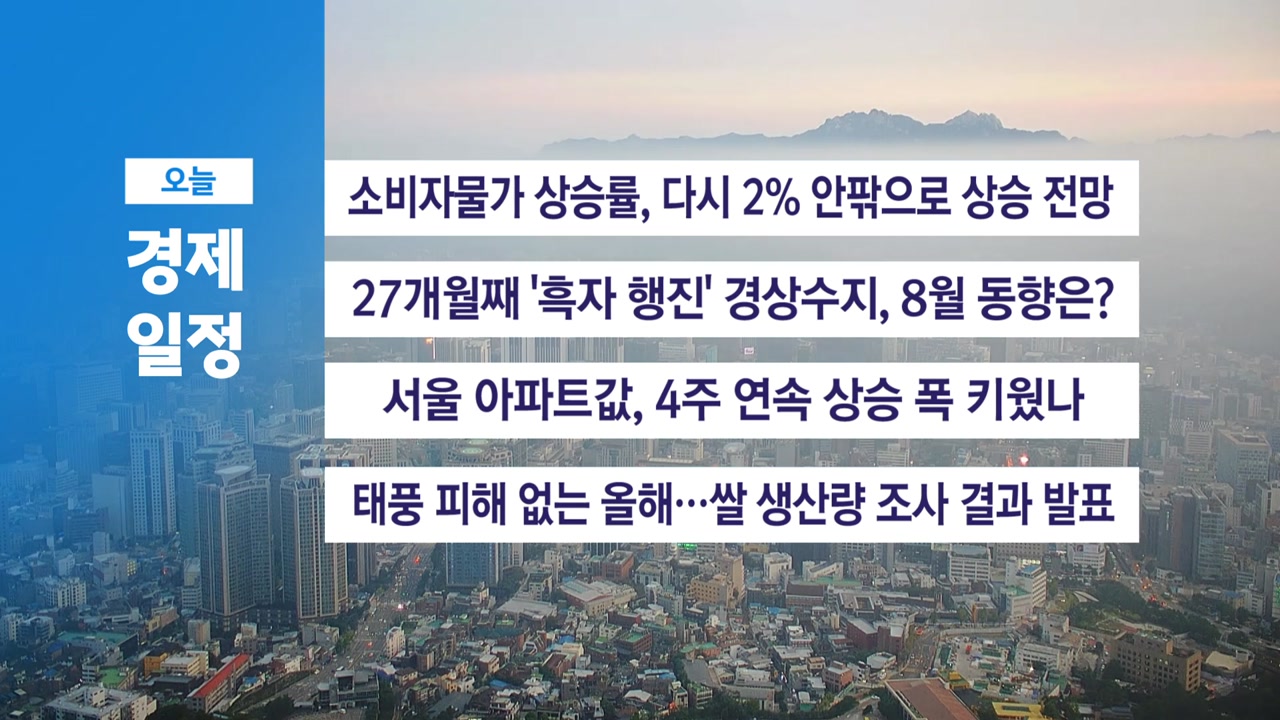 오늘
경제
일정

소비자물가 상승률, 다시 2% 안팎으로 상승 전망

27개월째 '흑자 행진' 경상수지, 8월 동향은?

서울 아파트값, 4주 연속 상승 폭 키웠나

태풍 피해 없는 올해…쌀 생산량 조사 결과 발표